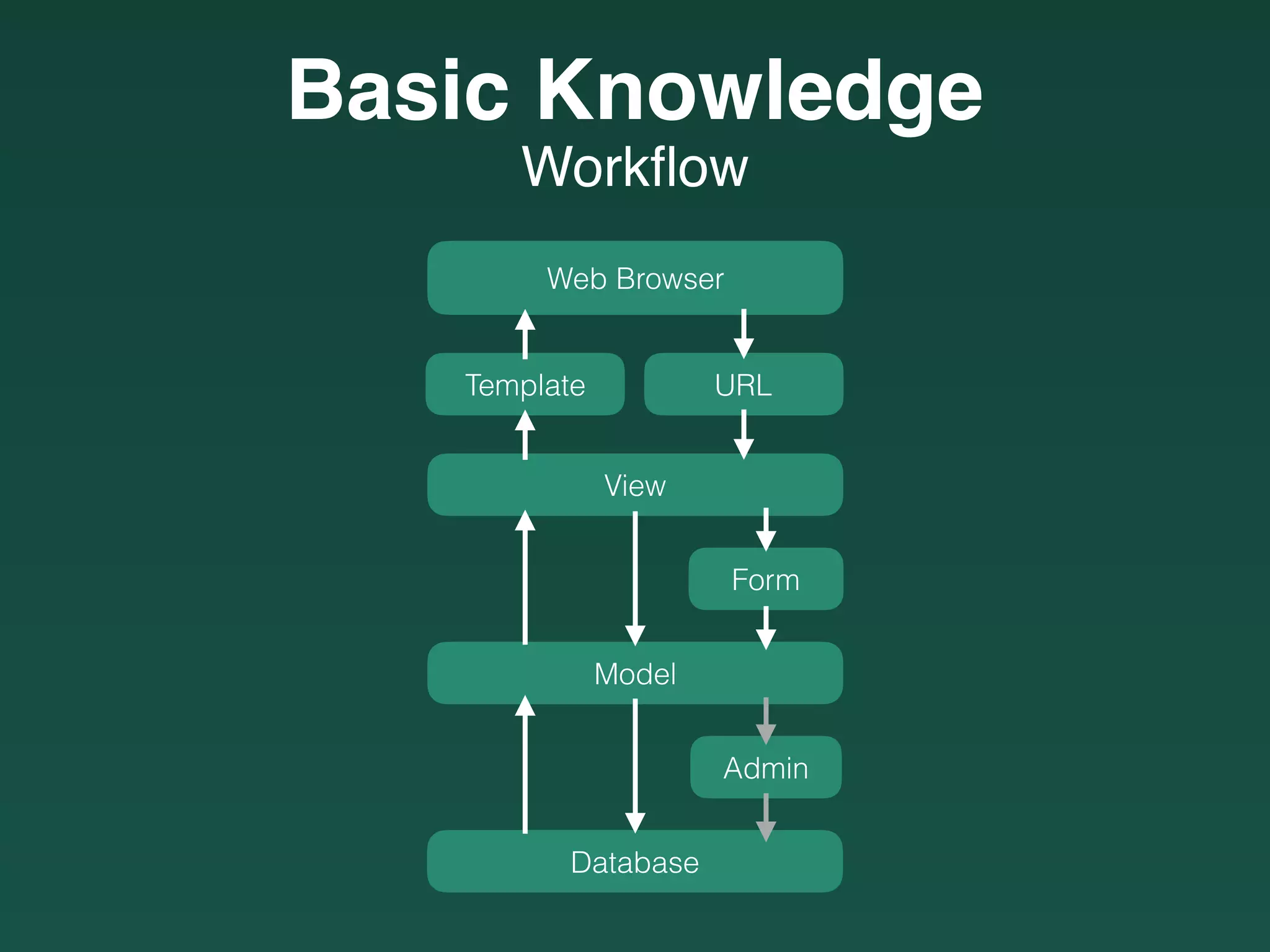 Basic Knowledge
Workflow

Web Browser

Template

URL

View

Form

Model

Admin

Database